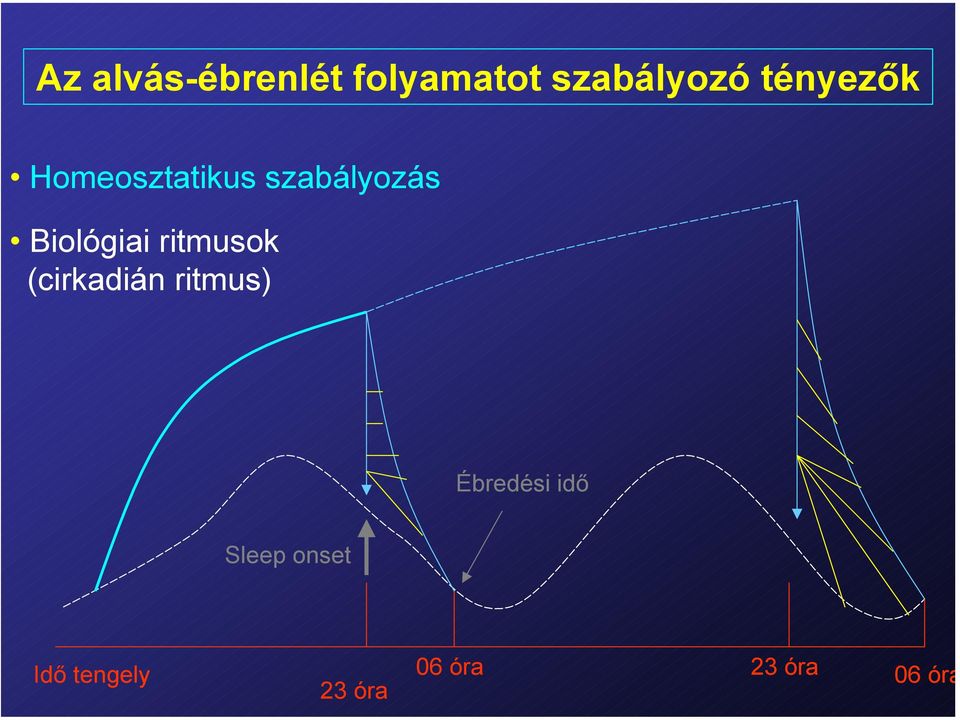 Az alvás-ébrenlét folyamatot szabályozó tényezők

• Homeosztatikus szabályozás

• Biológiai ritmusok (cirkadián ritmus)

Ébredési idő

Sleep onset

Idő tengely

23 óra

06 óra

23 óra

06 óra